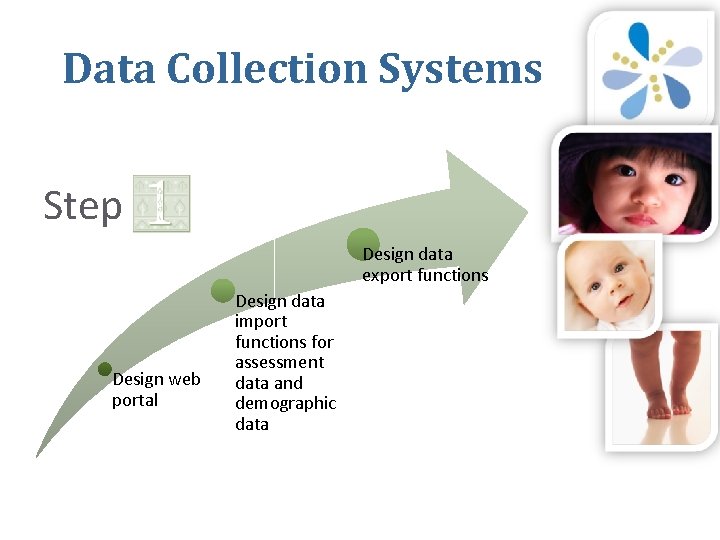 Data Collection Systems

Step 1

Design web portal

Design data import functions for assessment data and demographic data

Design data export functions